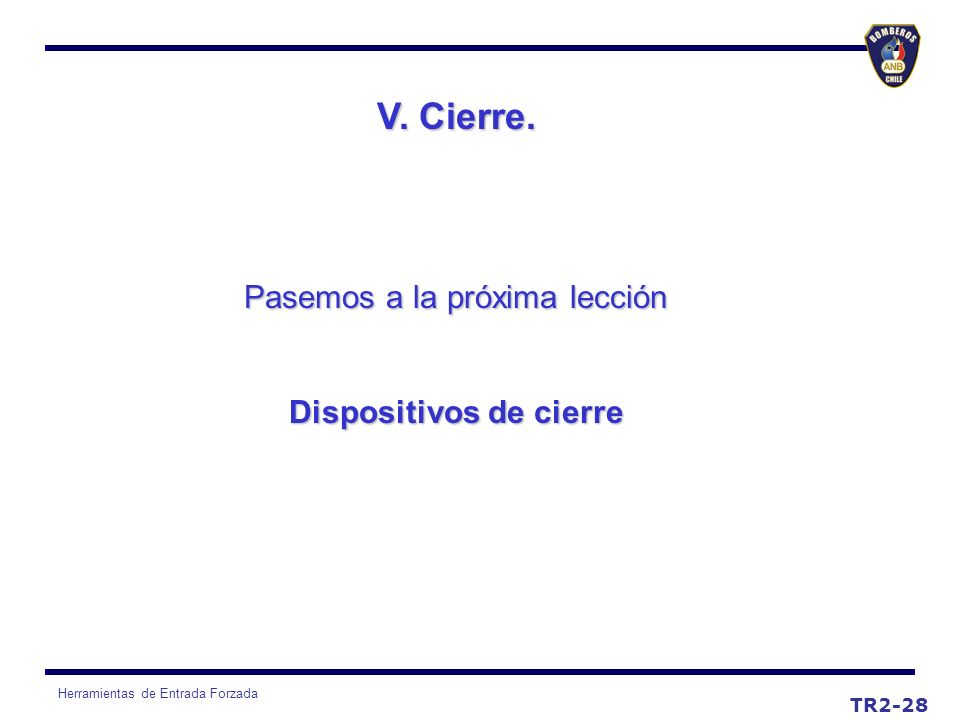 BOMBEROS
ANB
CHILE

V. Cierre.

Pasemos a la próxima lección

Dispositivos de cierre

Herramientas de Entrada Forzada

TR2-28